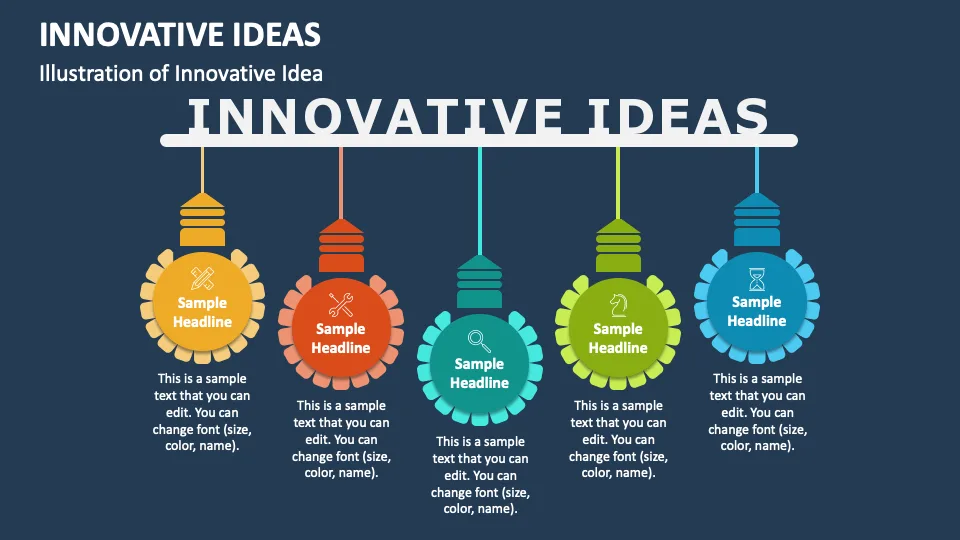 INNOVATIVE IDEAS

Illustration of Innovative Idea

INNOVATIVE IDEAS

Sample Headline

This is a sample text that you can edit. You can change font (size, color, name).

Sample Headline

This is a sample text that you can edit. You can change font (size, color, name).

Sample Headline

This is a sample text that you can edit. You can change font (size, color, name).

Sample Headline

This is a sample text that you can edit. You can change font (size, color, name).

Sample Headline

This is a sample text that you can edit. You can change font (size, color, name).